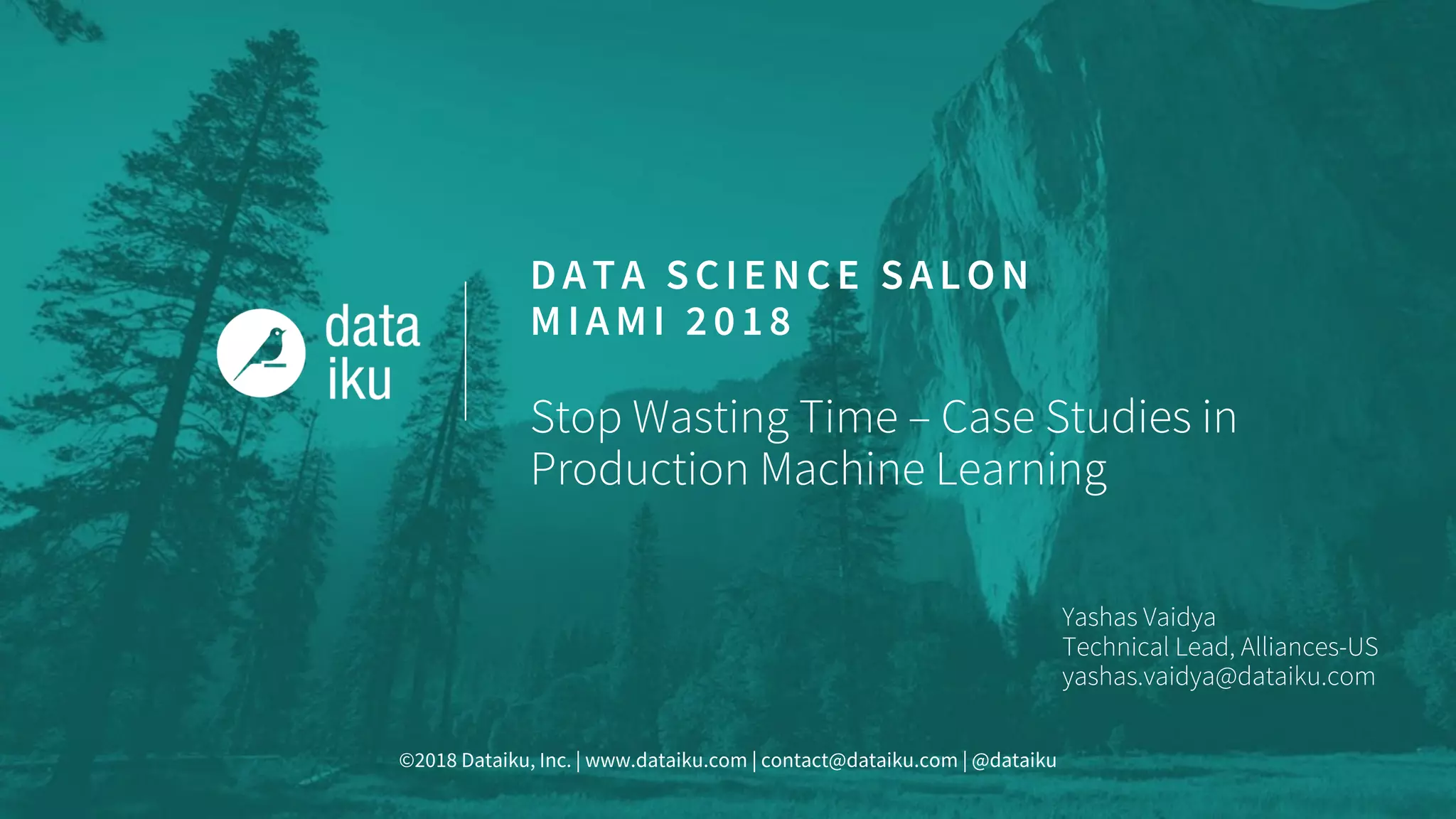 data iku

DATA SCIENCE SALON
MIAMI 2018

Stop Wasting Time – Case Studies in Production Machine Learning

Yashas Vaidya
Technical Lead, Alliances-US
yashas.vaidya@dataiku.com

©2018 Dataiku, Inc. | www.dataiku.com | contact@dataiku.com | @dataiku